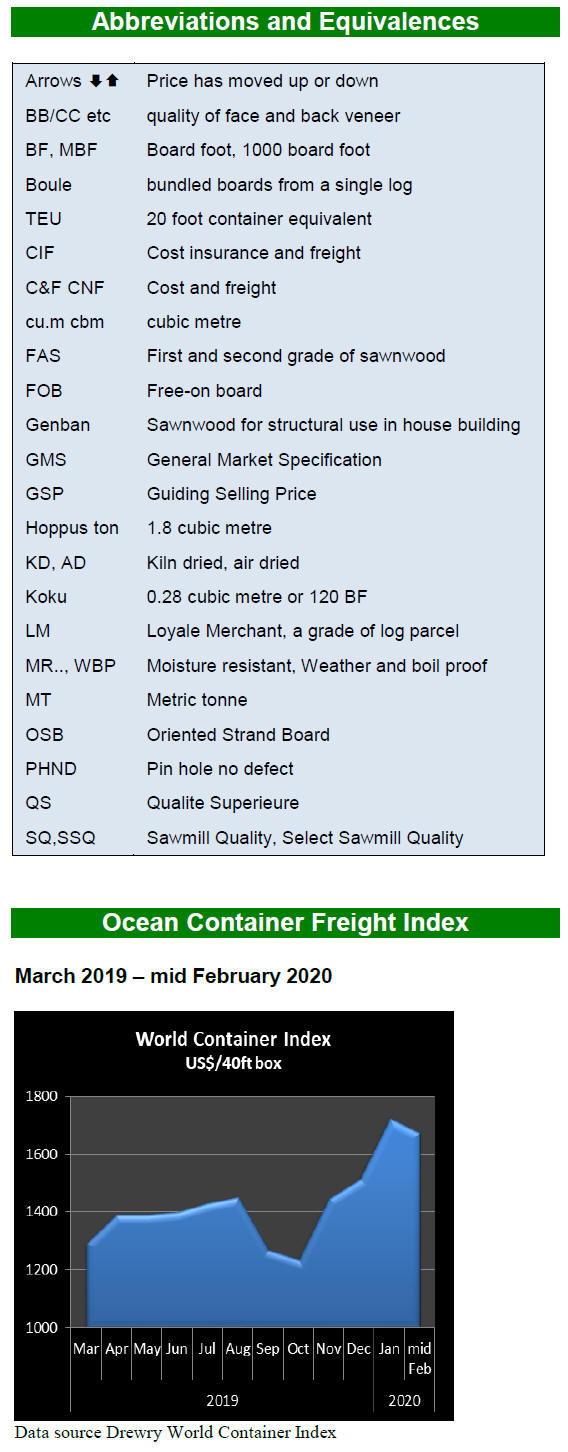 Abbreviations and Equivalences

| | |
|---|---|
| Arrows ⬇⬆ | Price has moved up or down |
| BB/CC etc | quality of face and back veneer |
| BF, MBF | Board foot, 1000 board foot |
| Boule | bundled boards from a single log |
| TEU | 20 foot container equivalent |
| CIF | Cost insurance and freight |
| C&F CNF | Cost and freight |
| cu.m cbm | cubic metre |
| FAS | First and second grade of sawnwood |
| FOB | Free-on board |
| Genban | Sawnwood for structural use in house building |
| GMS | General Market Specification |
| GSP | Guiding Selling Price |
| Hoppus ton | 1.8 cubic metre |
| KD, AD | Kiln dried, air dried |
| Koku | 0.28 cubic metre or 120 BF |
| LM | Loyale Merchant, a grade of log parcel |
| MR.., WBP | Moisture resistant, Weather and boil proof |
| MT | Metric tonne |
| OSB | Oriented Strand Board |
| PHND | Pin hole no defect |
| QS | Qualite Superieure |
| SQ,SSQ | Sawmill Quality, Select Sawmill Quality |

Ocean Container Freight Index

March 2019 – mid February 2020

World Container Index
US$/40ft box

1800
1600
1400
1200
1000

Mar Apr May Jun Jul Aug Sep Oct Nov Dec Jan mid Feb
2019 2020

Data source Drewry World Container Index